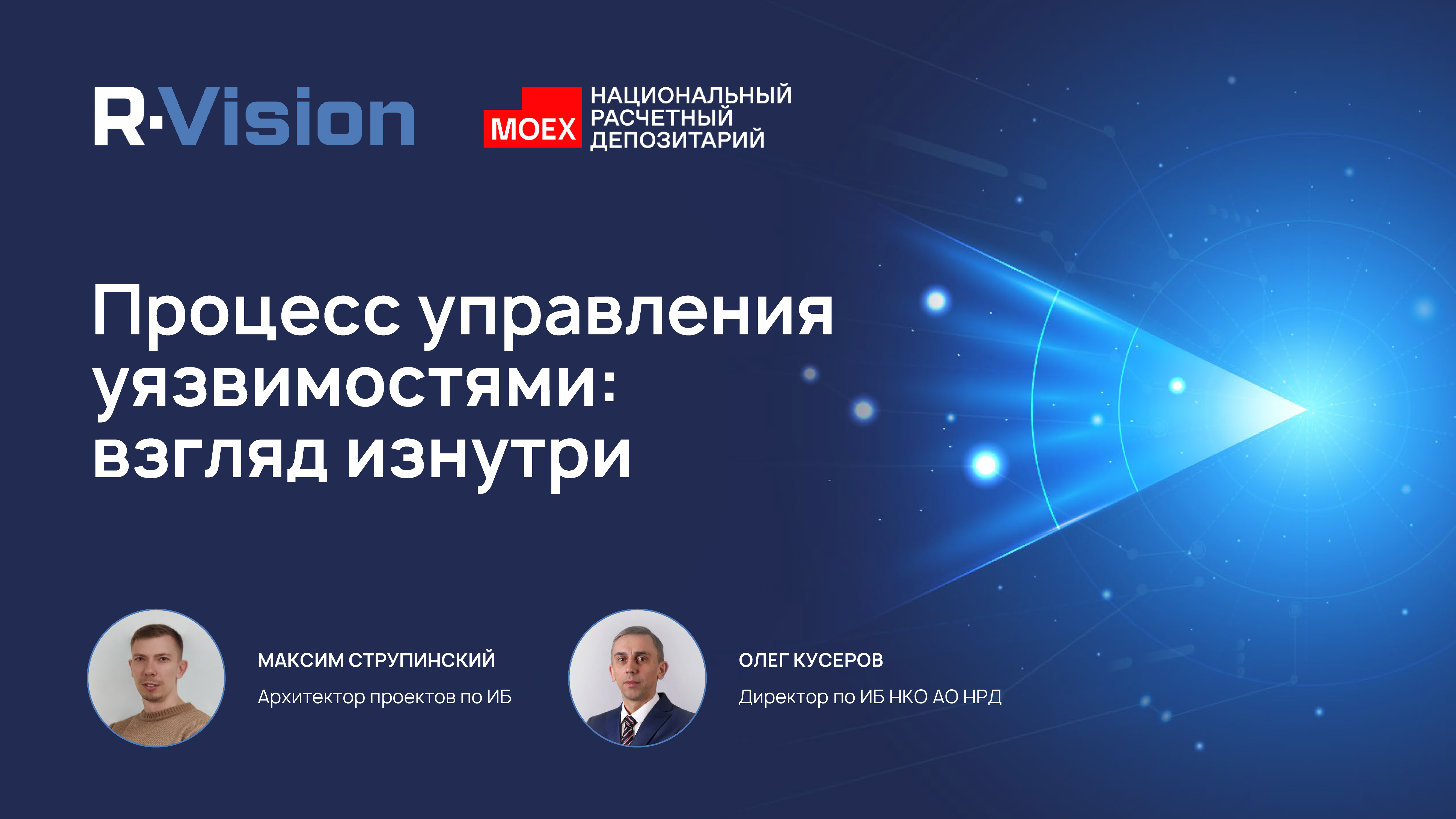 R·Vision

MOEX НАЦИОНАЛЬНЫЙ РАСЧЕТНЫЙ ДЕПОЗИТАРИЙ

Процесс управления уязвимостями: взгляд изнутри

МАКСИМ СТРУПИНСКИЙ

Архитектор проектов по ИБ

ОЛЕГ КУСЕРОВ

Директор по ИБ НКО АО НРД